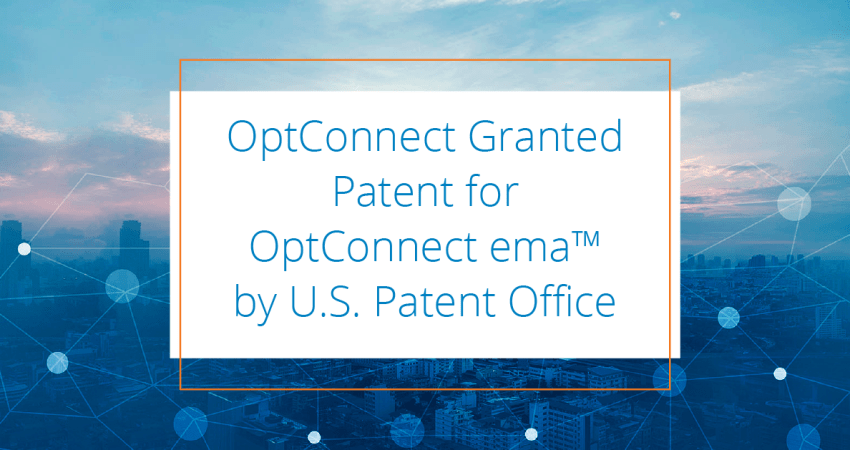 OptConnect Granted Patent for OptConnect ema™ by U.S. Patent Office